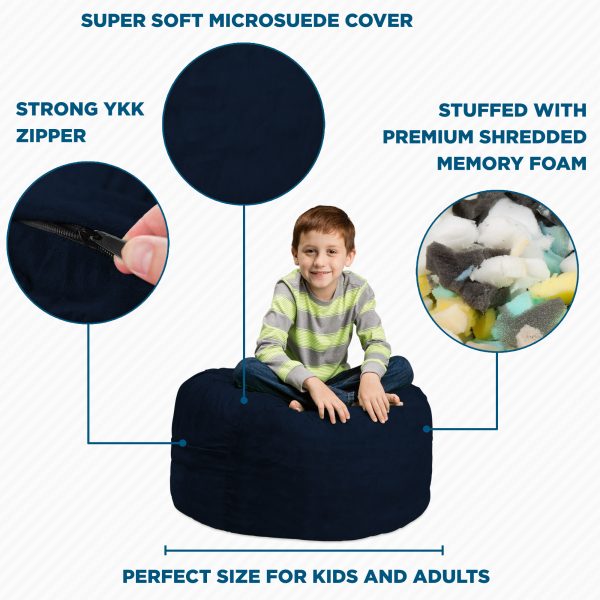 SUPER SOFT MICROSUEDE COVER

STRONG YKK ZIPPER

STUFFED WITH PREMIUM SHREDDED MEMORY FOAM

PERFECT SIZE FOR KIDS AND ADULTS